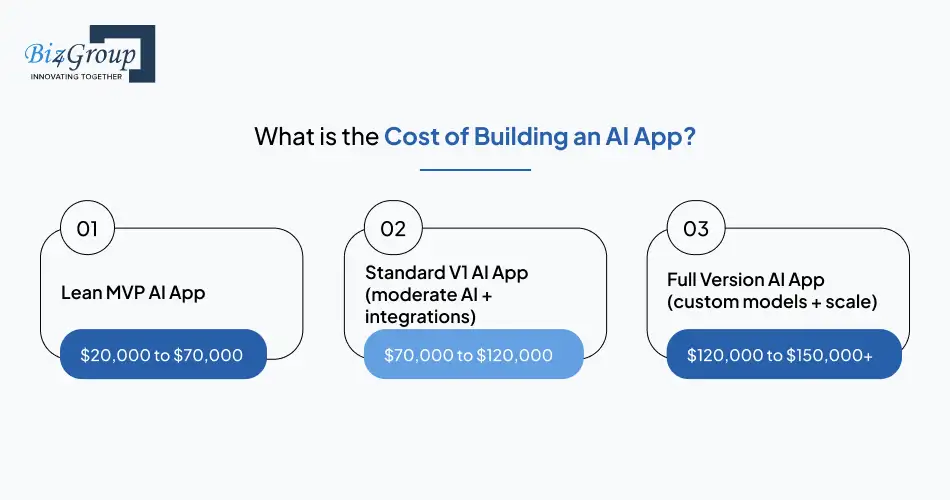 Biz4Group
INNOVATING TOGETHER

What is the Cost of Building an AI App?

01
Lean MVP AI App
$20,000 to $70,000

02
Standard V1 AI App (moderate AI + integrations)
$70,000 to $120,000

03
Full Version AI App (custom models + scale)
$120,000 to $150,000+